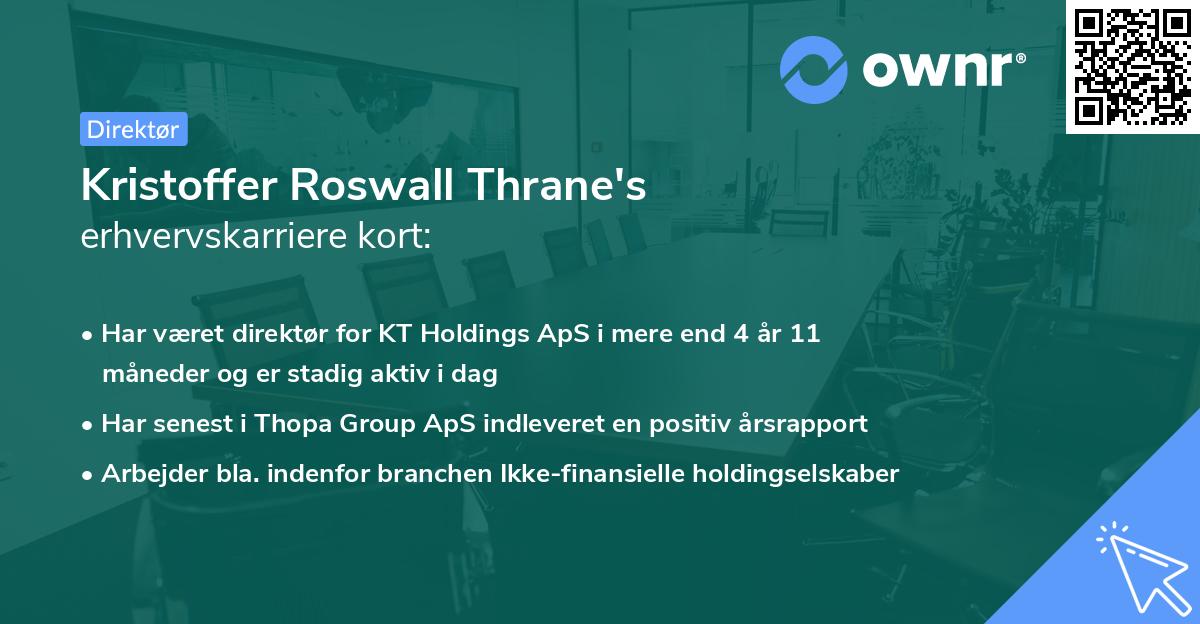 ownr®

Direktør

Kristoffer Roswall Thrane's
erhvervskarriere kort:

• Har været direktør for KT Holdings ApS i mere end 4 år 11 måneder og er stadig aktiv i dag
• Har senest i Thopa Group ApS indleveret en positiv årsrapport
• Arbejder bla. indenfor branchen Ikke-finansielle holdingselskaber